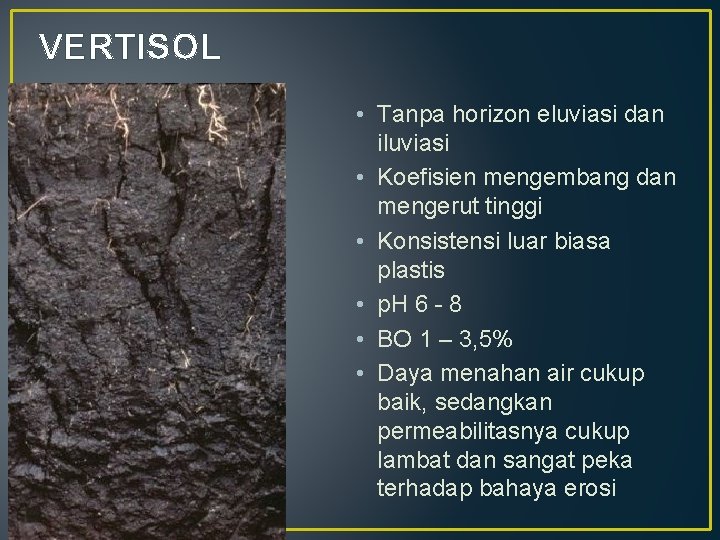 VERTISOL

• Tanpa horizon eluviasi dan iluviasi
• Koefisien mengembang dan mengerut tinggi
• Konsistensi luar biasa plastis
• pH 6 - 8
• BO 1 – 3,5%
• Daya menahan air cukup baik, sedangkan permeabilitasnya cukup lambat dan sangat peka terhadap bahaya erosi